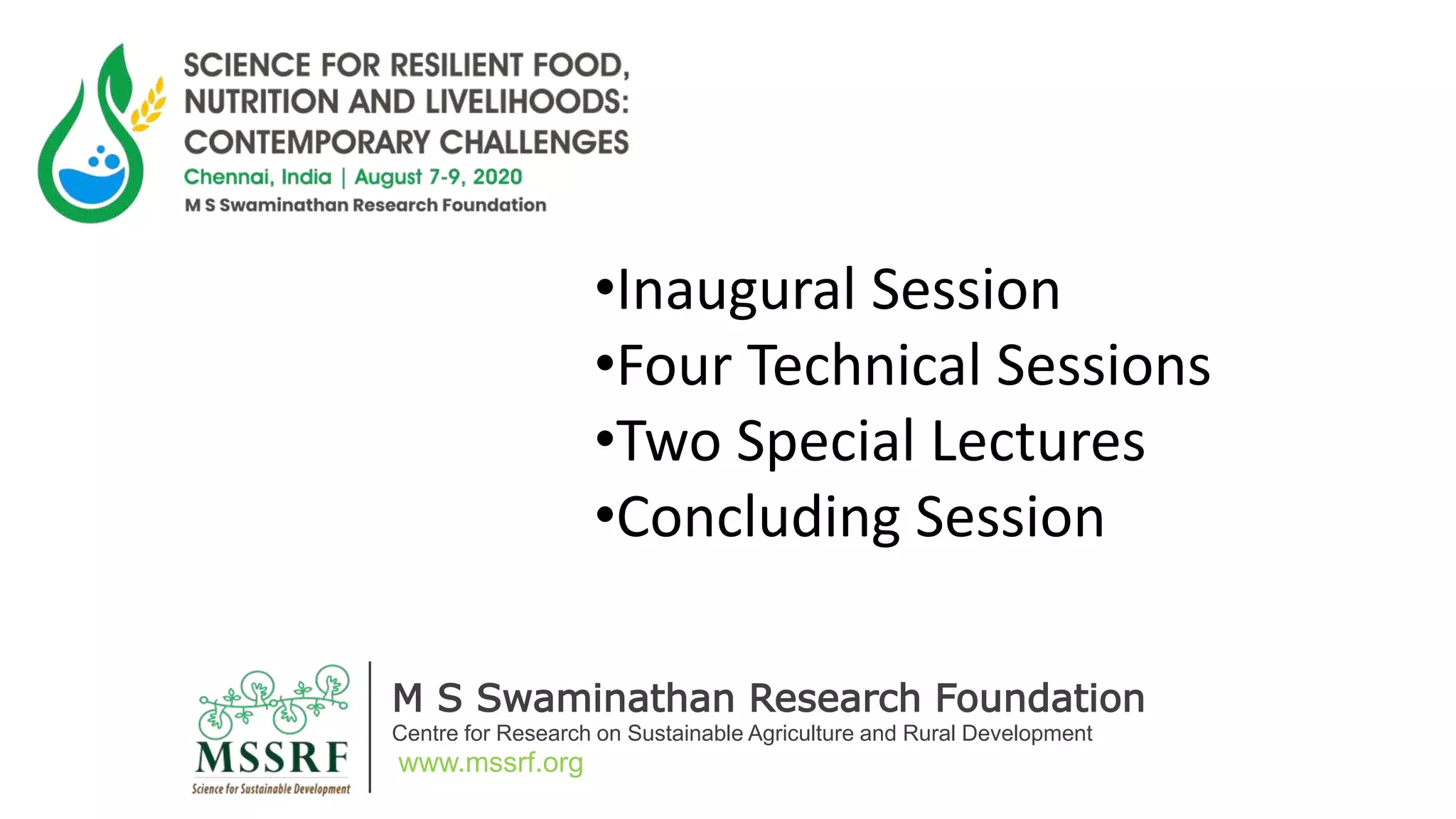 SCIENCE FOR RESILIENT FOOD, NUTRITION AND LIVELIHOODS: CONTEMPORARY CHALLENGES
Chennai, India | August 7-9, 2020
M S Swaminathan Research Foundation

•Inaugural Session
•Four Technical Sessions
•Two Special Lectures
•Concluding Session

MSSRF
Science for Sustainable Development

M S Swaminathan Research Foundation
Centre for Research on Sustainable Agriculture and Rural Development
www.mssrf.org